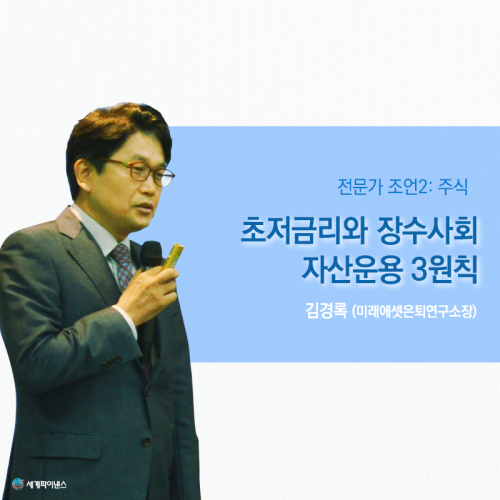 전문가 조언2: 주식

초저금리와 장수사회
자산운용 3원칙

김경록 (미래에셋은퇴연구소장)

세계파이낸스